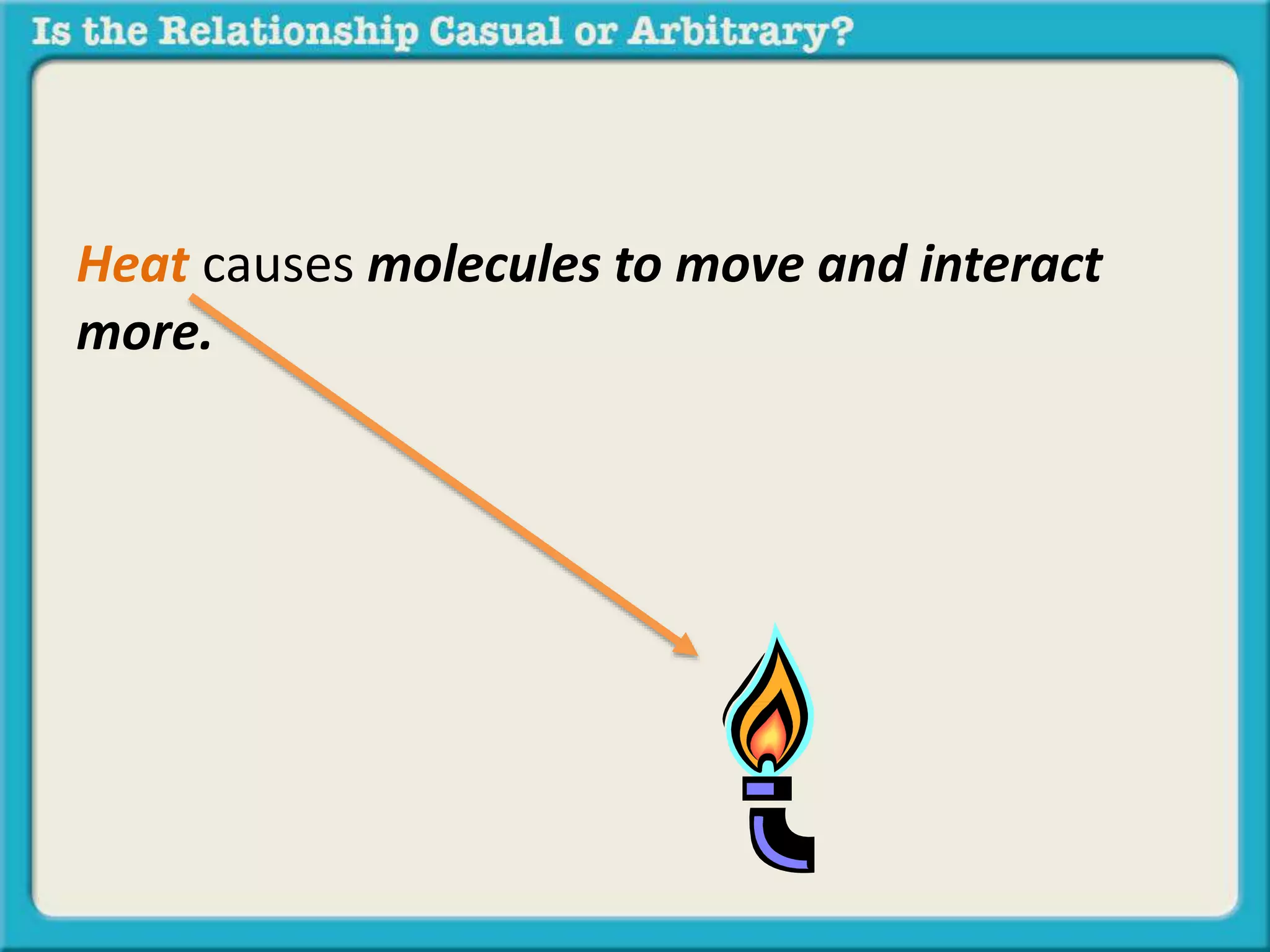 Is the Relationship Casual or Arbitrary?

Heat causes molecules to move and interact more.